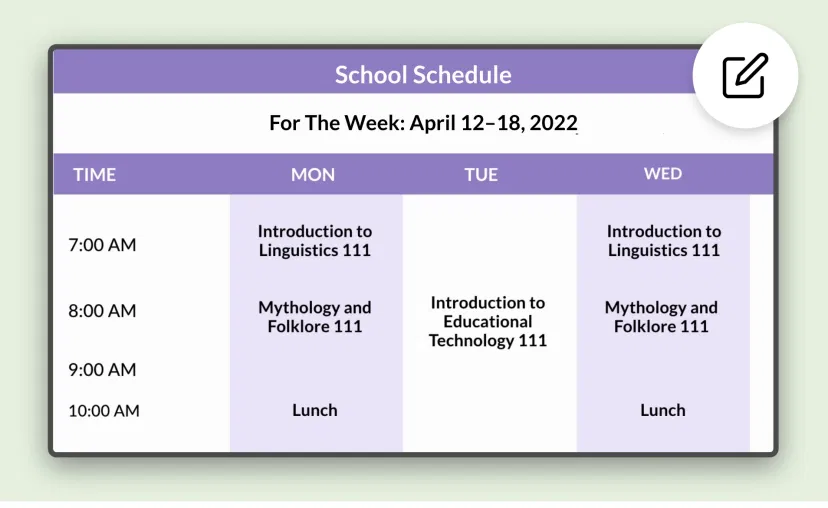 School Schedule

For The Week: April 12–18, 2022

| TIME | MON | TUE | WED |
|---|---|---|---|
| 7:00 AM | Introduction to Linguistics 111 | | Introduction to Linguistics 111 |
| 8:00 AM | Mythology and Folklore 111 | Introduction to Educational Technology 111 | Mythology and Folklore 111 |
| 9:00 AM | | | |
| 10:00 AM | Lunch | | Lunch |